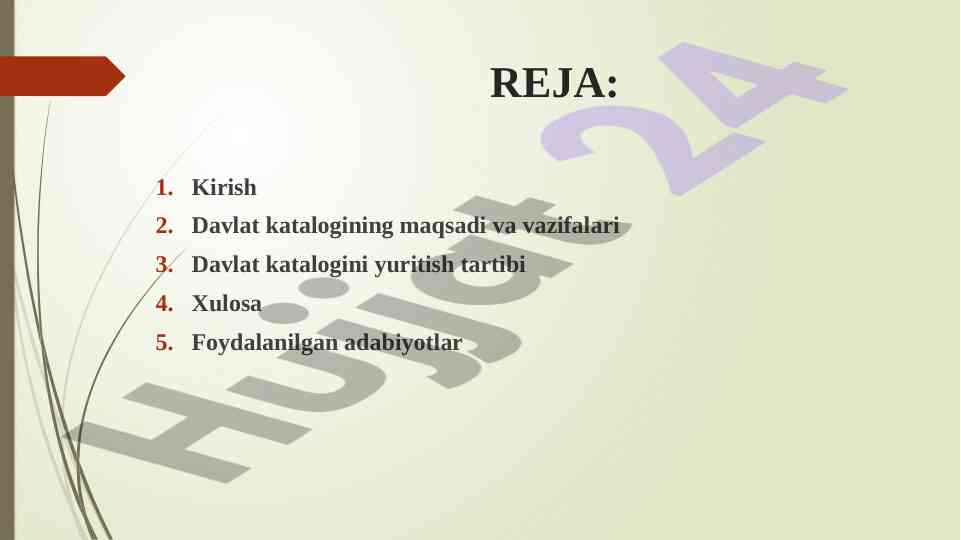 REJA:

1. Kirish
2. Davlat katalogining maqsadi va vazifalari
3. Davlat katalogini yuritish tartibi
4. Xulosa
5. Foydalanilgan adabiyotlar

Hujjat 24